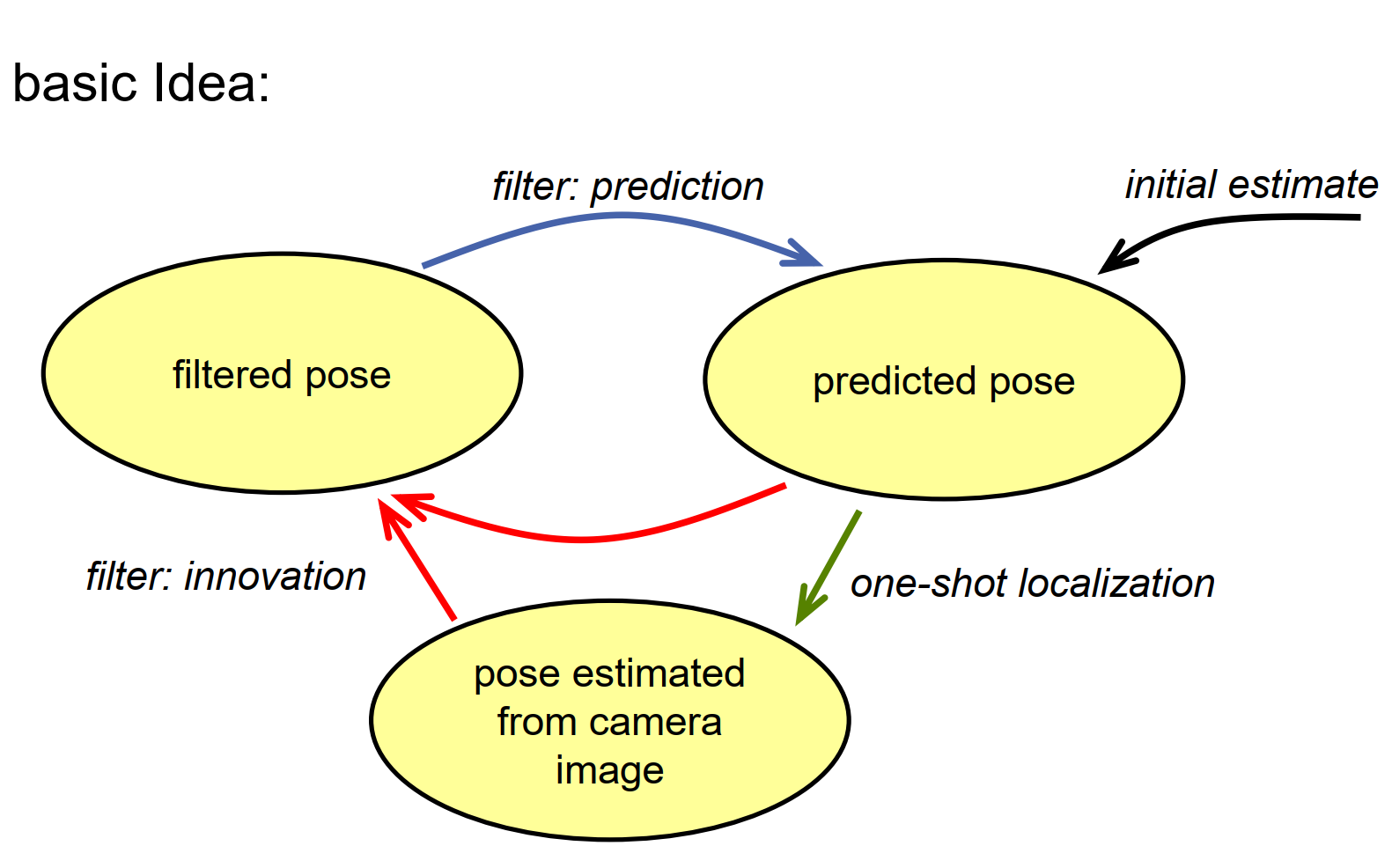 basic Idea:

filter: prediction

initial estimate

filtered pose

predicted pose

filter: innovation

one-shot localization

pose estimated from camera image